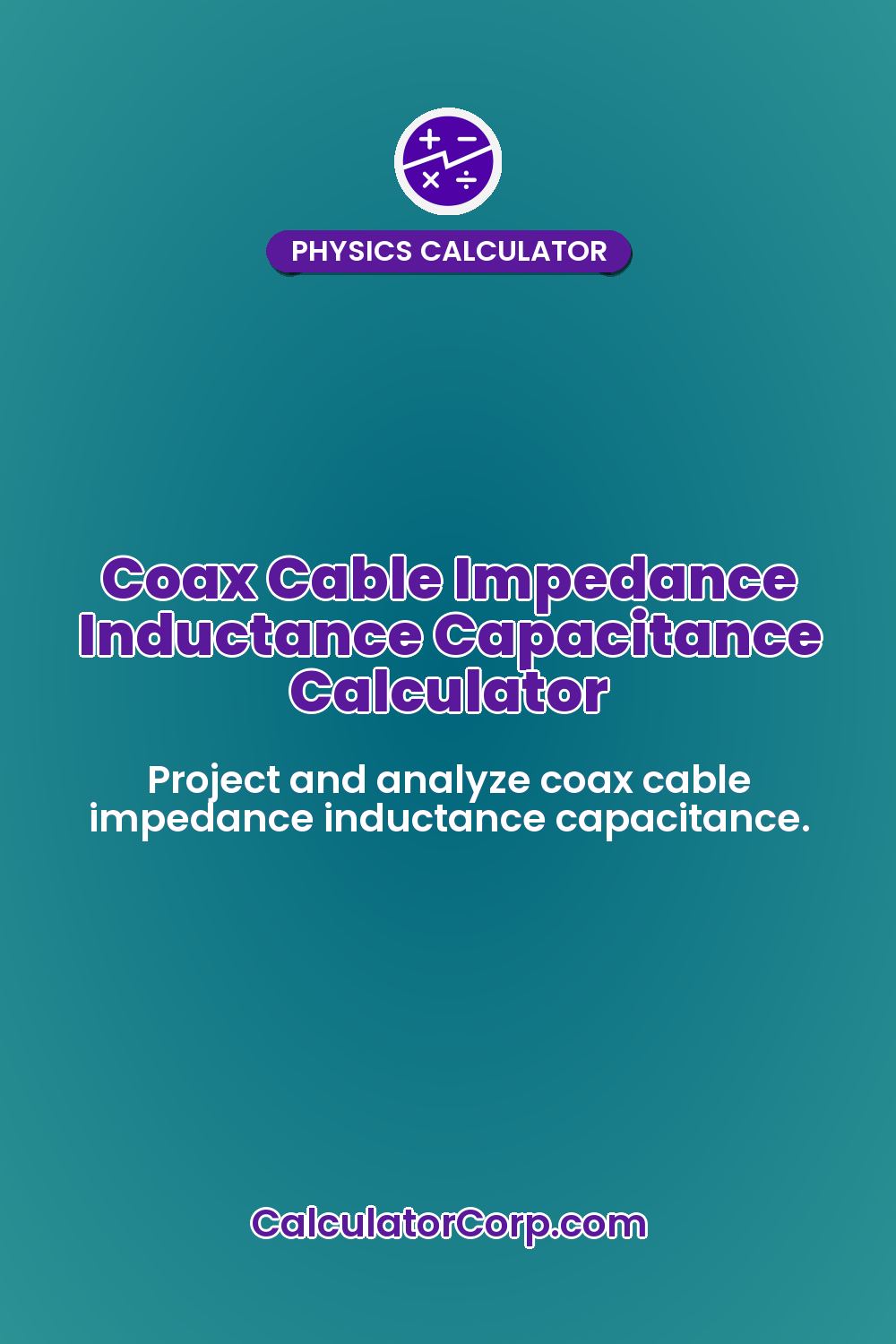 PHYSICS CALCULATOR

Coax Cable Impedance Inductance Capacitance Calculator

Project and analyze coax cable impedance inductance capacitance.

CalculatorCorp.com